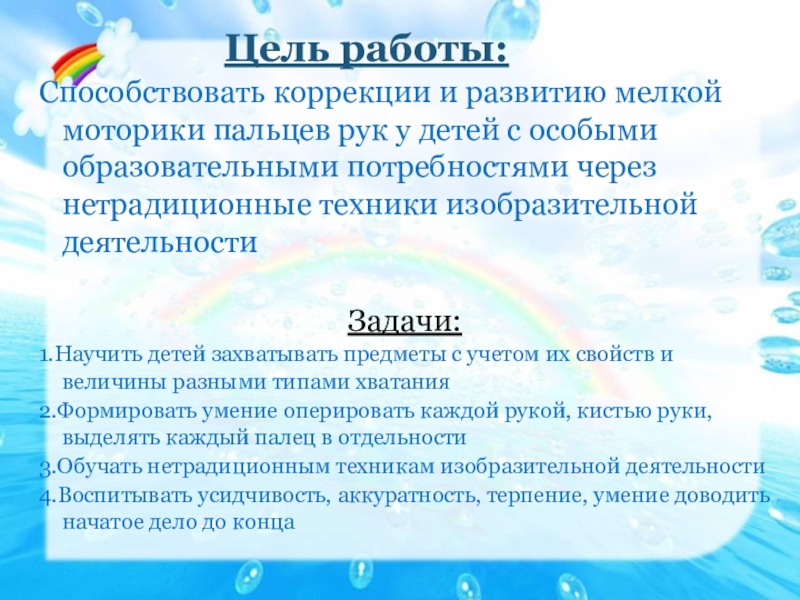 Цель работы:

Способствовать коррекции и развитию мелкой моторики пальцев рук у детей с особыми образовательными потребностями через нетрадиционные техники изобразительной деятельности

Задачи:

1.Научить детей захватывать предметы с учетом их свойств и величины разными типами хватания

2.Формировать умение оперировать каждой рукой, кистью руки, выделять каждый палец в отдельности

3.Обучать нетрадиционным техникам изобразительной деятельности

4.Воспитывать усидчивость, аккуратность, терпение, умение доводить начатое дело до конца